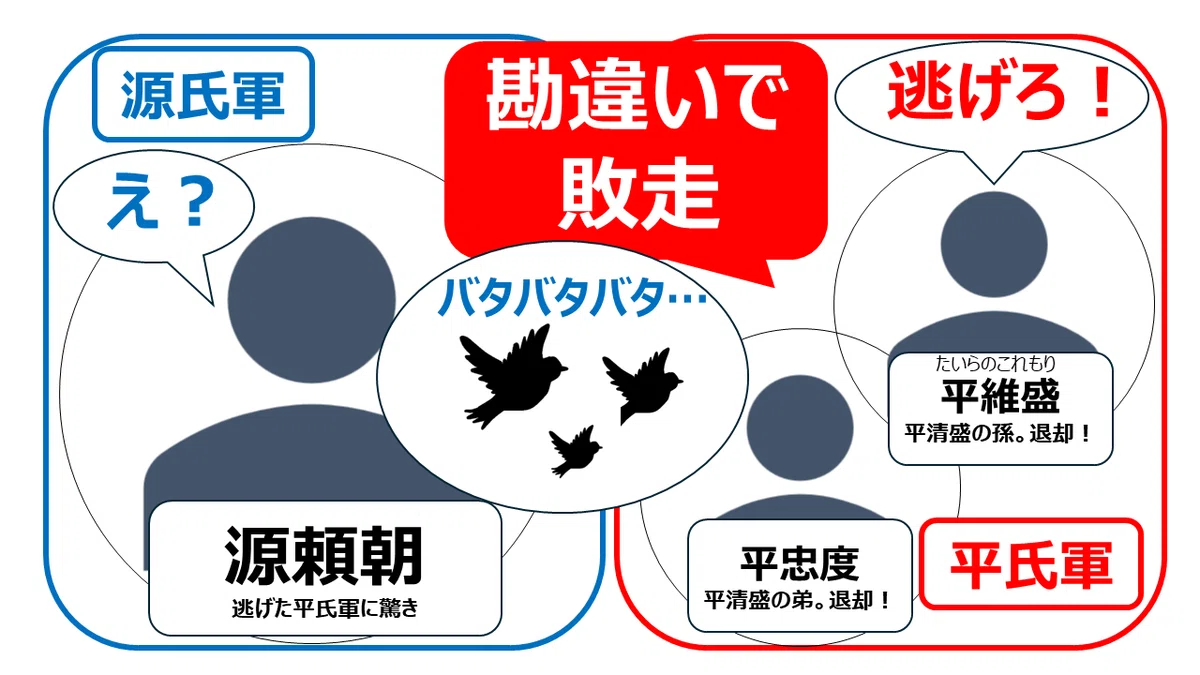 源氏軍

勘違いで敗走

逃げろ！

え？

バタバタバタ…

たいらのこれもり
平維盛
平清盛の孫。退却！

源頼朝
逃げた平氏軍に驚き

平忠度
平清盛の弟。退却！

平氏軍